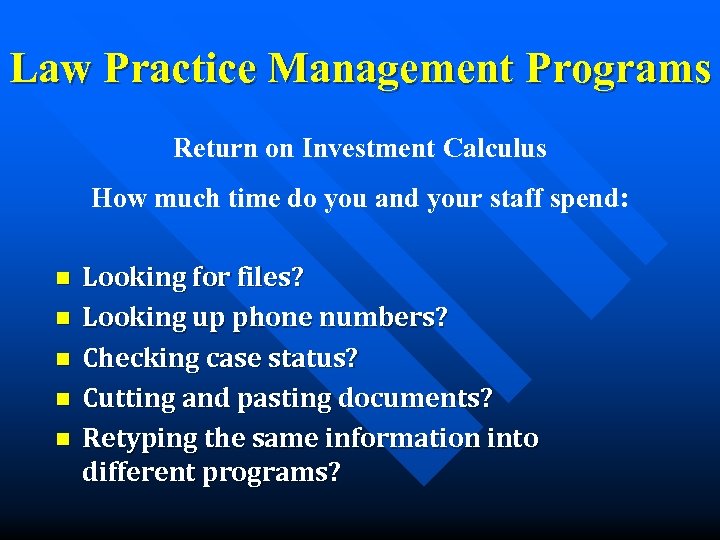 Law Practice Management Programs

Return on Investment Calculus

How much time do you and your staff spend:

- Looking for files?
- Looking up phone numbers?
- Checking case status?
- Cutting and pasting documents?
- Retyping the same information into different programs?